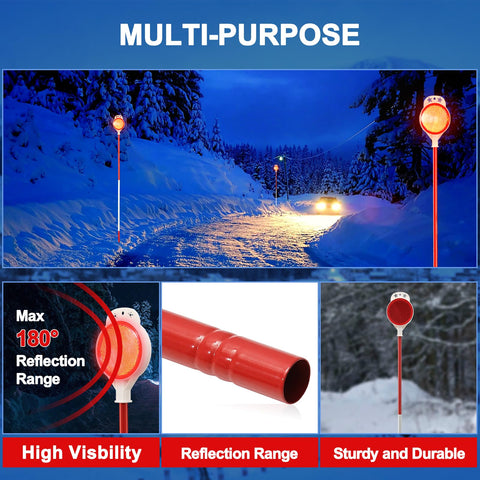 MULTI-PURPOSE

Max
180°
Reflection
Range

High Visbility

Reflection Range

Sturdy and Durable